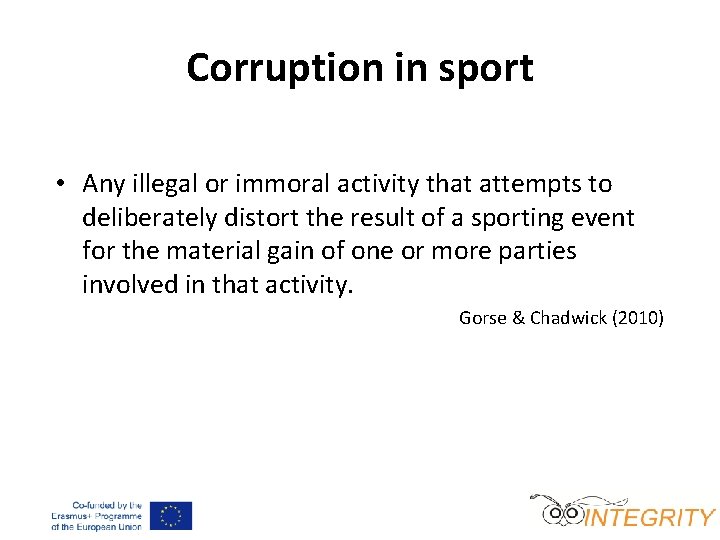 Corruption in sport

• Any illegal or immoral activity that attempts to deliberately distort the result of a sporting event for the material gain of one or more parties involved in that activity.

Gorse & Chadwick (2010)

Co-funded by the Erasmus+ Programme of the European Union

INTEGRITY